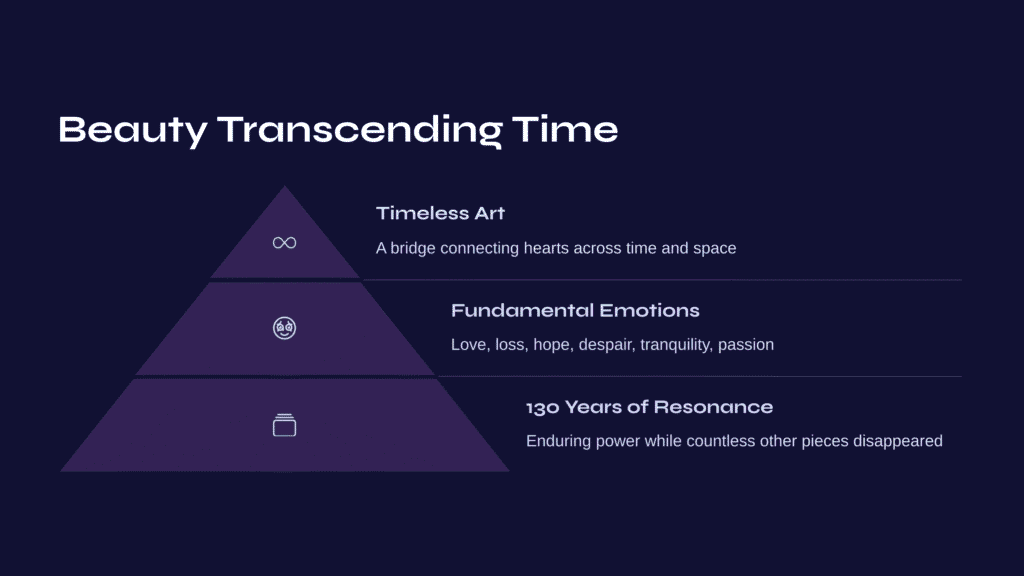 Beauty Transcending Time

Timeless Art

A bridge connecting hearts across time and space

Fundamental Emotions

Love, loss, hope, despair, tranquility, passion

130 Years of Resonance

Enduring power while countless other pieces disappeared